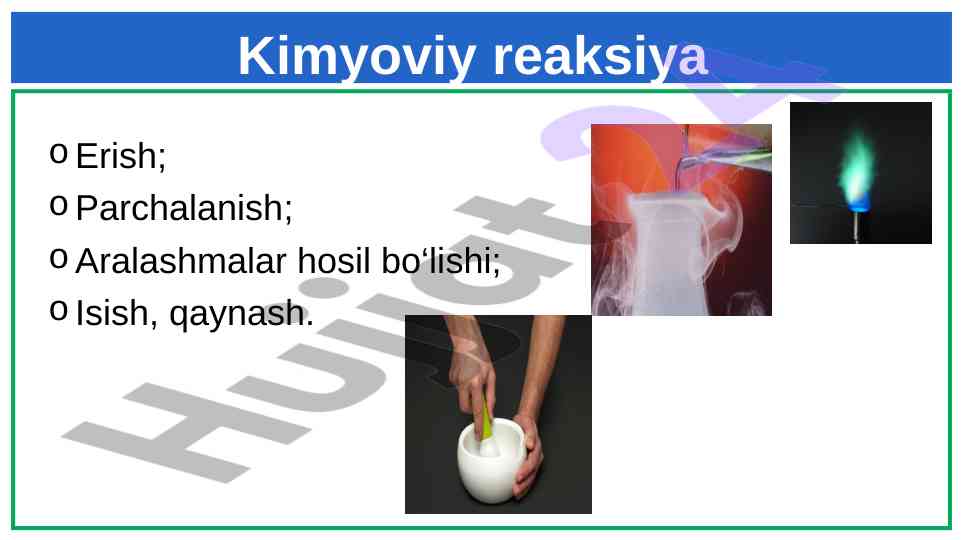 Kimyoviy reaksiya

o Erish;
o Parchalanish;
o Aralashmalar hosil bo‘lishi;
o Isish, qaynash.

Hujjat 24